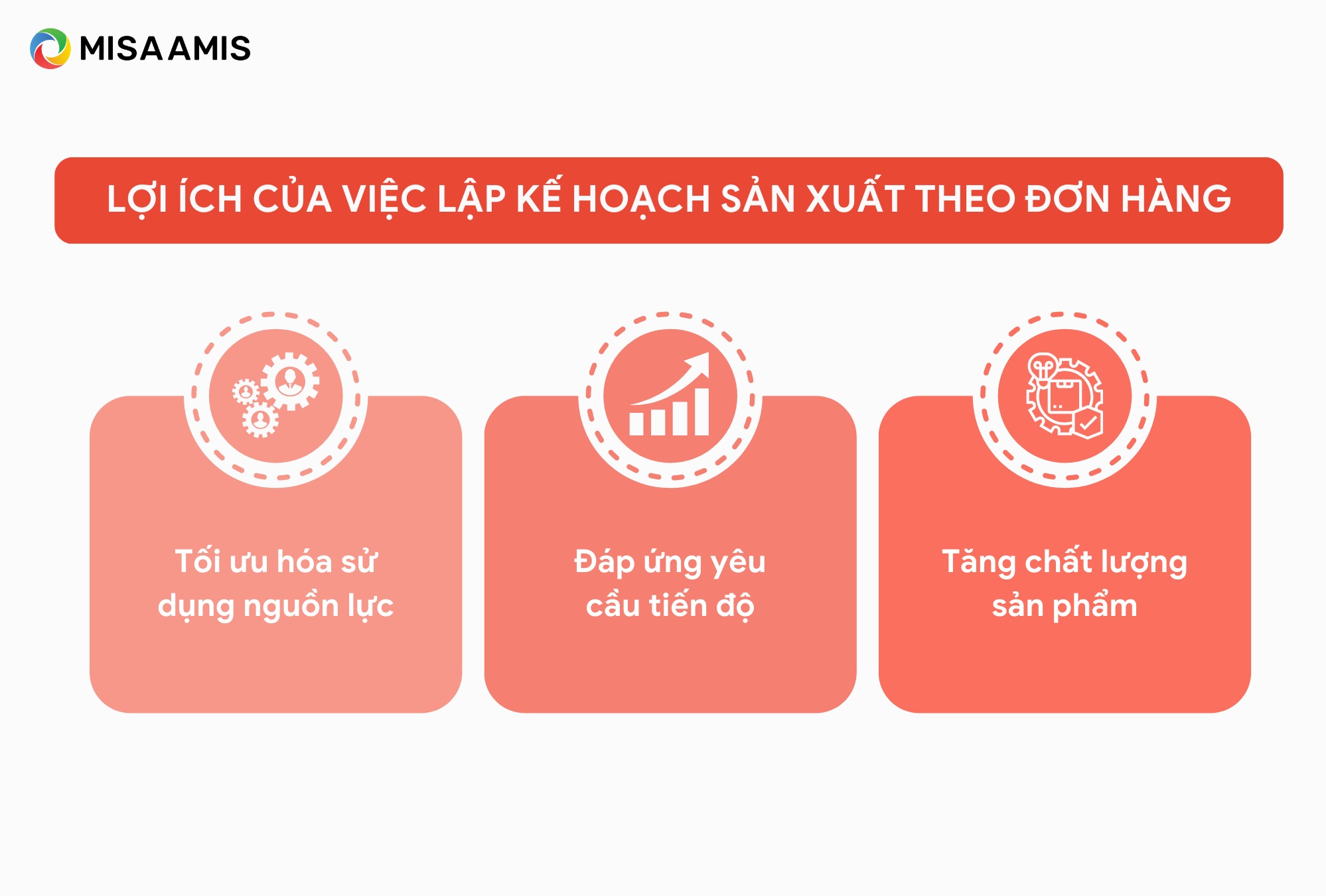 MISA AMIS

LỢI ÍCH CỦA VIỆC LẬP KẾ HOẠCH SẢN XUẤT THEO ĐƠN HÀNG

Tối ưu hóa sử dụng nguồn lực

Đáp ứng yêu cầu tiến độ

Tăng chất lượng sản phẩm